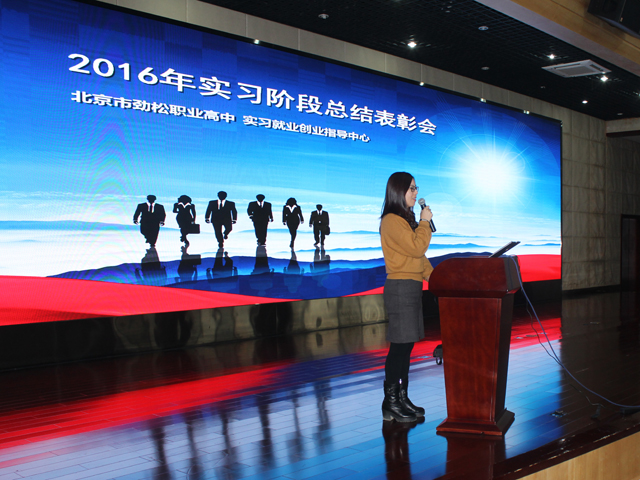 2016年实习阶段总结表彰会
北京市劲松职业高中 实习就业创业指导中心